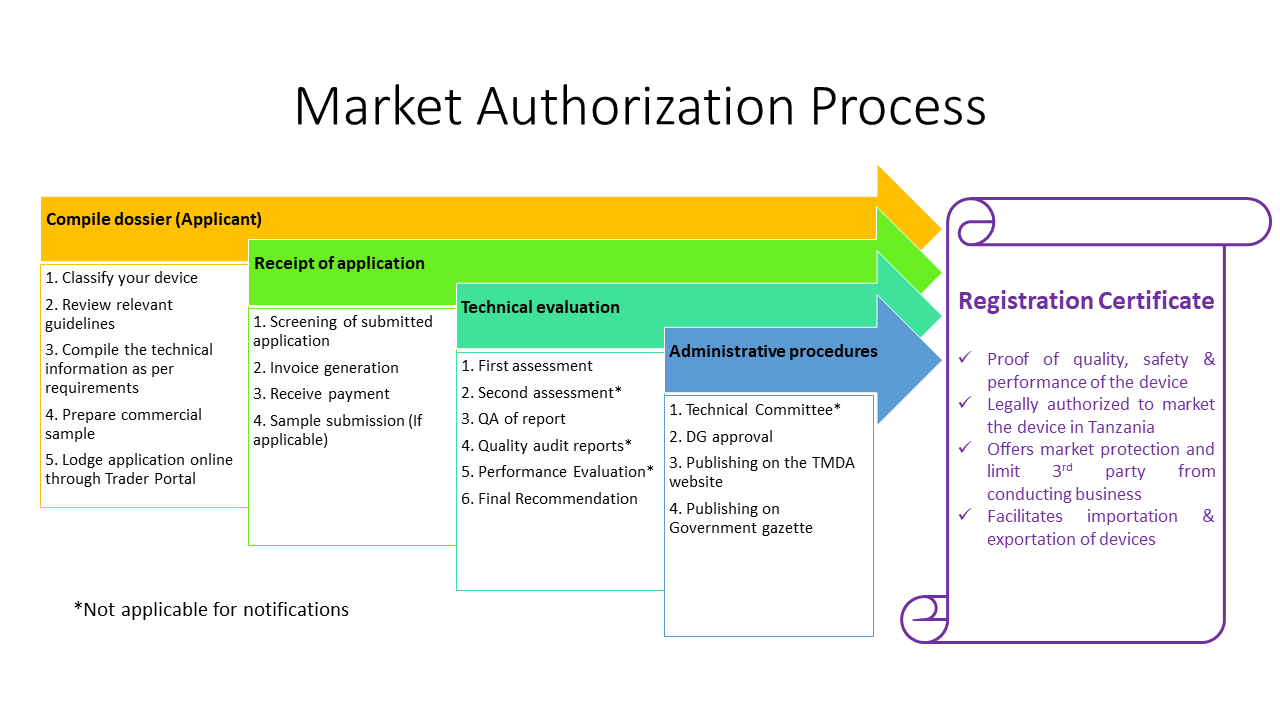 Market Authorization Process

Compile dossier (Applicant)

1. Classify your device
2. Review relevant guidelines
3. Compile the technical information as per requirements
4. Prepare commercial sample
5. Lodge application online through Trader Portal

Receipt of application

1. Screening of submitted application
2. Invoice generation
3. Receive payment
4. Sample submission (If applicable)

Technical evaluation

1. First assessment
2. Second assessment*
3. QA of report
4. Quality audit reports*
5. Performance Evaluation*
6. Final Recommendation

Administrative procedures

1. Technical Committee*
2. DG approval
3. Publishing on the TMDA website
4. Publishing on Government gazette

Registration Certificate

✓ Proof of quality, safety & performance of the device
✓ Legally authorized to market the device in Tanzania
✓ Offers market protection and limit 3$^{rd}$ party from conducting business
✓ Facilitates importation & exportation of devices

*Not applicable for notifications